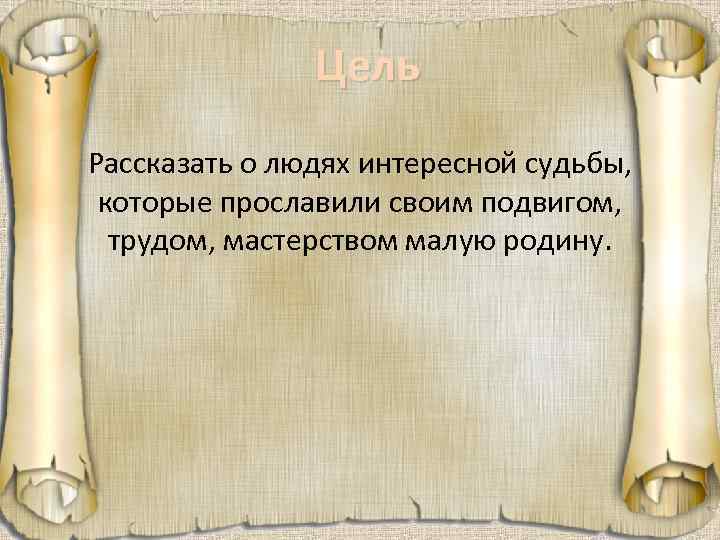 Цель

Рассказать о людях интересной судьбы, которые прославили своим подвигом, трудом, мастерством малую родину.